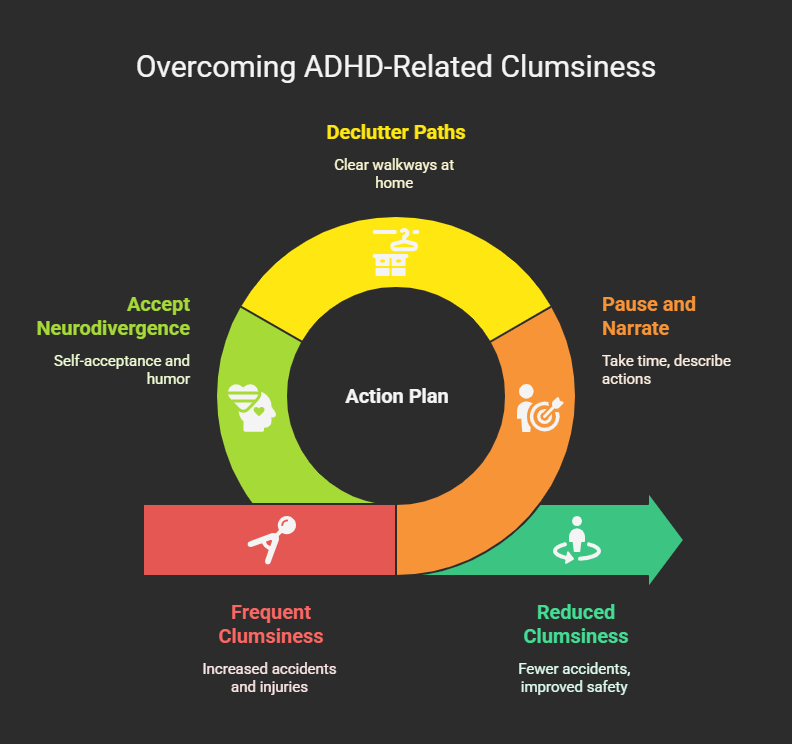 Overcoming ADHD-Related Clumsiness

Declutter Paths

Clear walkways at home

Accept Neurodivergence

Self-acceptance and humor

Action Plan

Pause and Narrate

Take time, describe actions

Frequent Clumsiness

Increased accidents and injuries

Reduced Clumsiness

Fewer accidents, improved safety